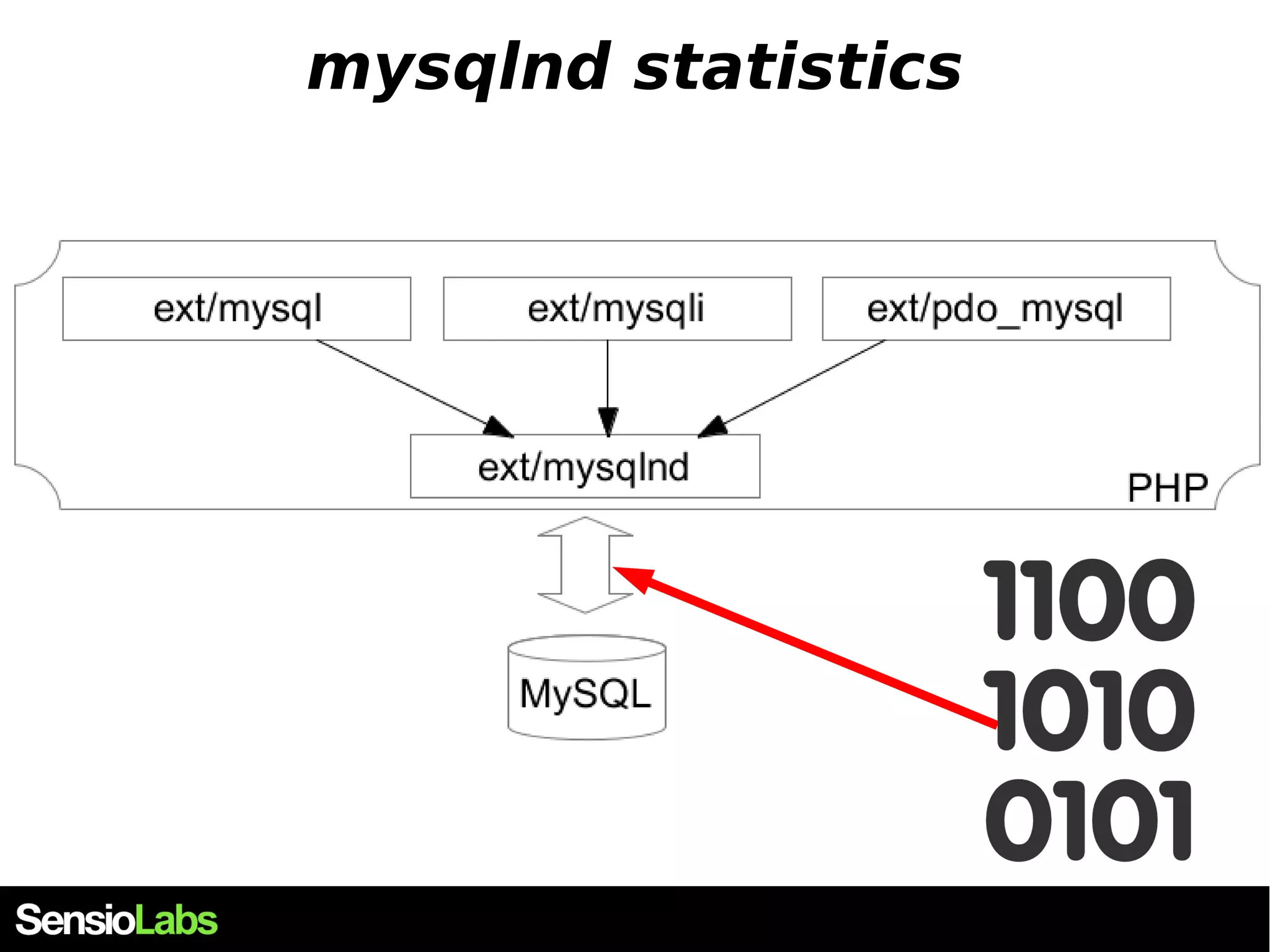 mysqlnd statistics

ext/mysql

ext/mysqli

ext/pdo_mysql

ext/mysqlnd

PHP

MySQL

1100
1010
0101

SensioLabs